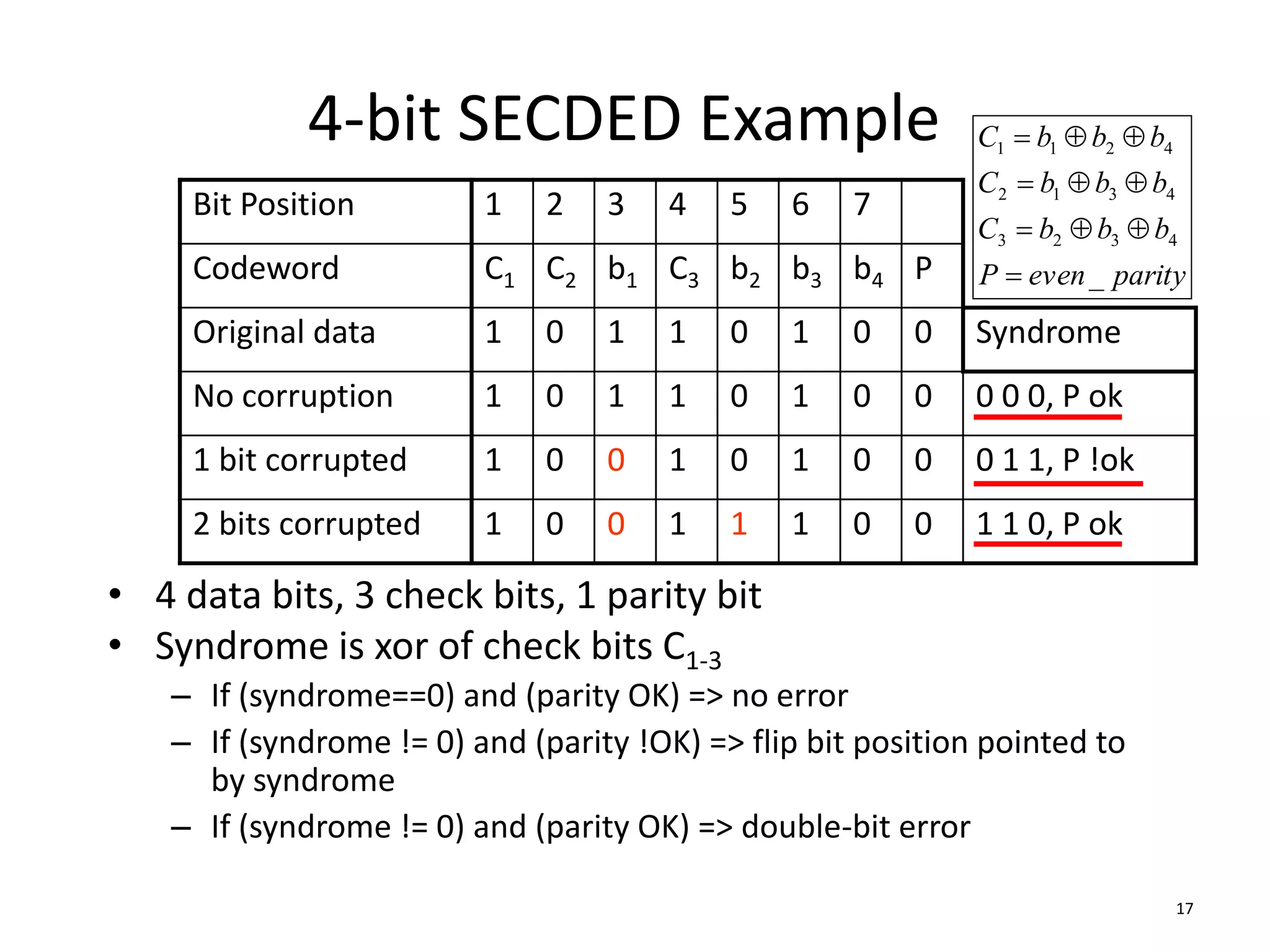 4-bit SECDED Example

$C_1 = b_1 \oplus b_2 \oplus b_4$
$C_2 = b_1 \oplus b_3 \oplus b_4$
$C_3 = b_2 \oplus b_3 \oplus b_4$
$P = even\_parity$

| Bit Position | 1 | 2 | 3 | 4 | 5 | 6 | 7 | | |
|---|---|---|---|---|---|---|---|---|---|
| Codeword | $C_1$ | $C_2$ | $b_1$ | $C_3$ | $b_2$ | $b_3$ | $b_4$ | P | |
| Original data | 1 | 0 | 1 | 1 | 0 | 1 | 0 | 0 | Syndrome |
| No corruption | 1 | 0 | 1 | 1 | 0 | 1 | 0 | 0 | 0 0 0, P ok |
| 1 bit corrupted | 1 | 0 | 0 | 1 | 0 | 1 | 0 | 0 | 0 1 1, P !ok |
| 2 bits corrupted | 1 | 0 | 0 | 1 | 1 | 1 | 0 | 0 | 1 1 0, P ok |

• 4 data bits, 3 check bits, 1 parity bit
• Syndrome is xor of check bits $C_{1-3}$
– If (syndrome==0) and (parity OK) => no error
– If (syndrome != 0) and (parity !OK) => flip bit position pointed to by syndrome
– If (syndrome != 0) and (parity OK) => double-bit error

17